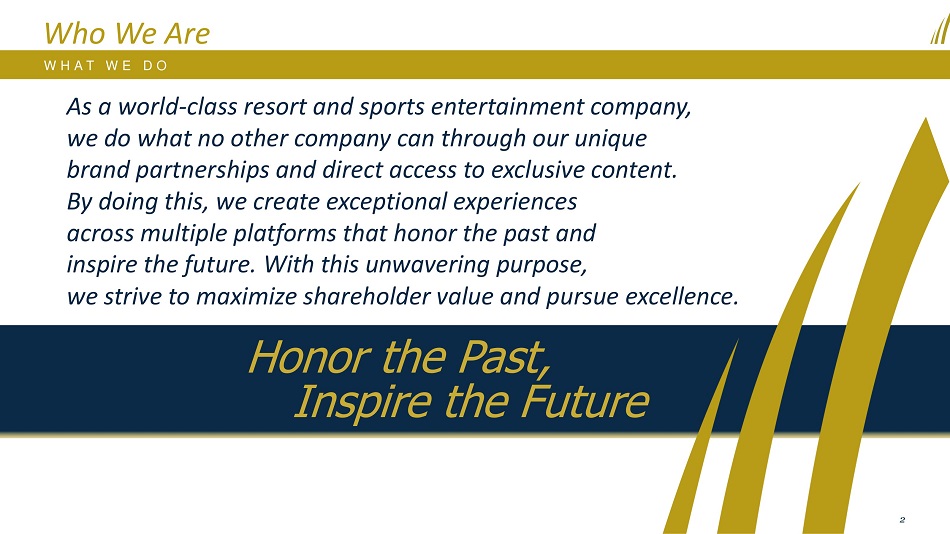 Who We Are

WHAT WE DO

As a world-class resort and sports entertainment company, we do what no other company can through our unique brand partnerships and direct access to exclusive content. By doing this, we create exceptional experiences across multiple platforms that honor the past and inspire the future. With this unwavering purpose, we strive to maximize shareholder value and pursue excellence.

Honor the Past,
Inspire the Future

2